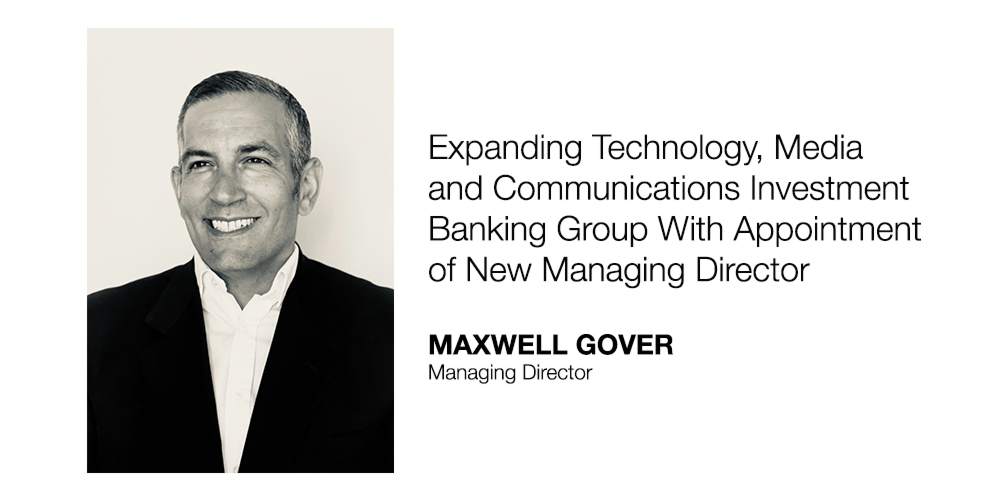 Expanding Technology, Media and Communications Investment Banking Group With Appointment of New Managing Director

MAXWELL GOVER
Managing Director